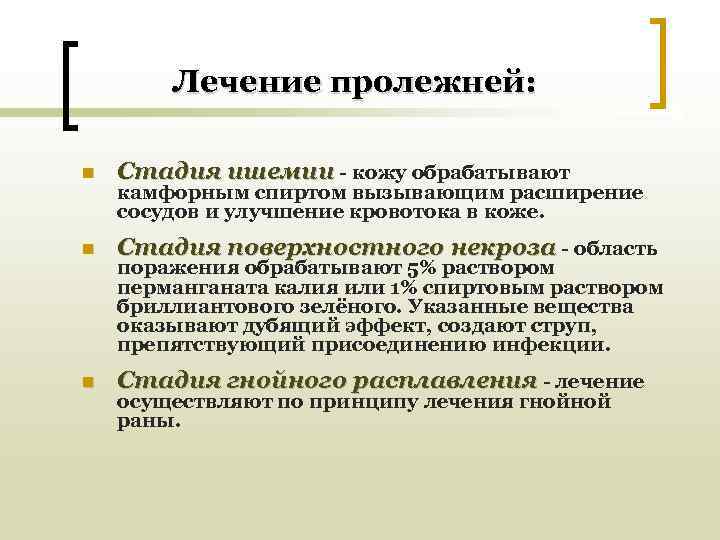 Лечение пролежней:

Стадия ишемии - кожу обрабатывают камфорным спиртом вызывающим расширение сосудов и улучшение кровотока в коже.

Стадия поверхностного некроза - область поражения обрабатывают 5% раствором перманганата калия или 1% спиртовым раствором бриллиантового зелёного. Указанные вещества оказывают дубящий эффект, создают струп, препятствующий присоединению инфекции.

Стадия гнойного расплавления - лечение осуществляют по принципу лечения гнойной раны.